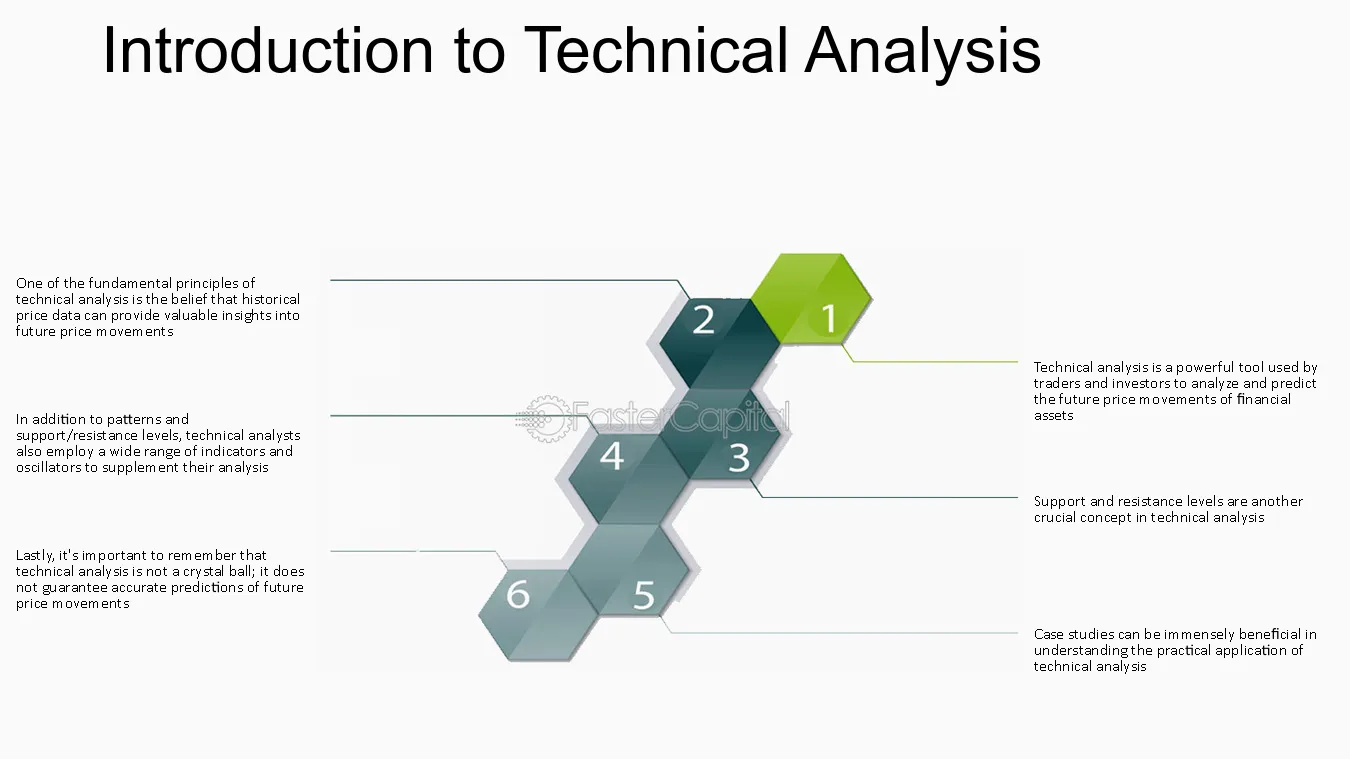 Introduction to Technical Analysis

One of the fundamental principles of technical analysis is the belief that historical price data can provide valuable insights into future price movements

In addition to patterns and support/resistance levels, technical analysts also employ a wide range of indicators and oscillators to supplement their analysis

Lastly, it's important to remember that technical analysis is not a crystal ball; it does not guarantee accurate predictions of future price movements

2

1

4

3

6

5

Technical analysis is a powerful tool used by traders and investors to analyze and predict the future price movements of financial assets

Support and resistance levels are another crucial concept in technical analysis

Case studies can be immensely beneficial in understanding the practical application of technical analysis

FasterCapital